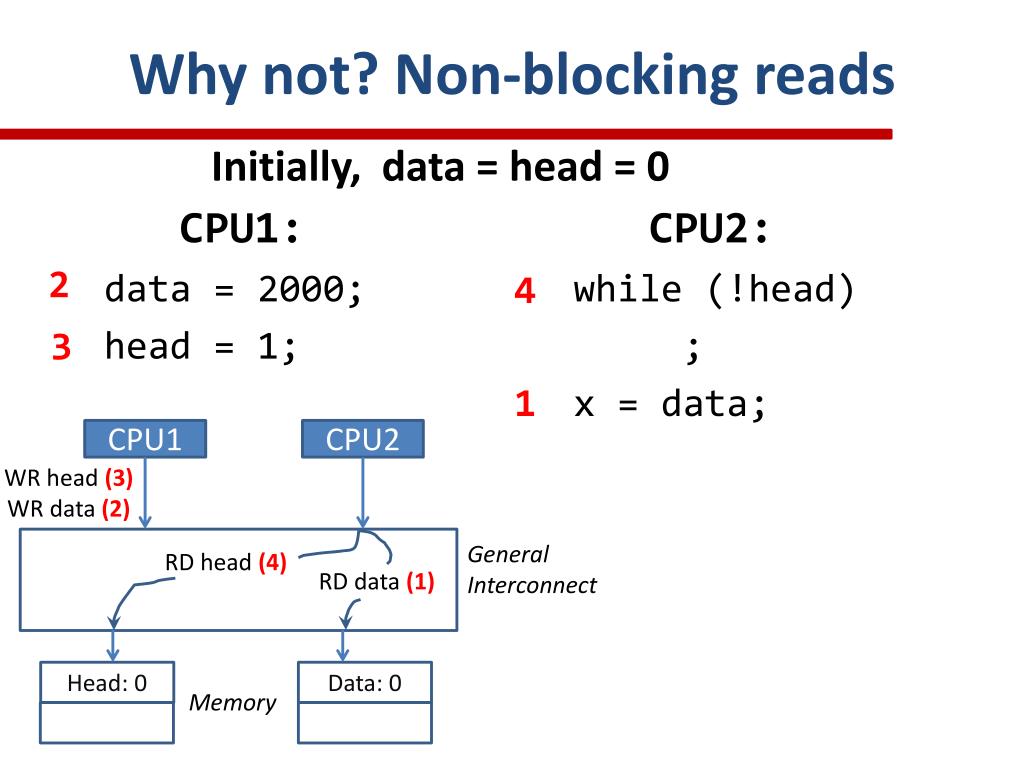 Why not? Non-blocking reads

Initially, data = head = 0

CPU1:

2 data = 2000;

3 head = 1;

CPU2:

4 while (!head)

;

1 x = data;

CPU1

CPU2

WR head (3)

WR data (2)

RD head (4)

RD data (1)

General Interconnect

Head: 0

Memory

Data: 0